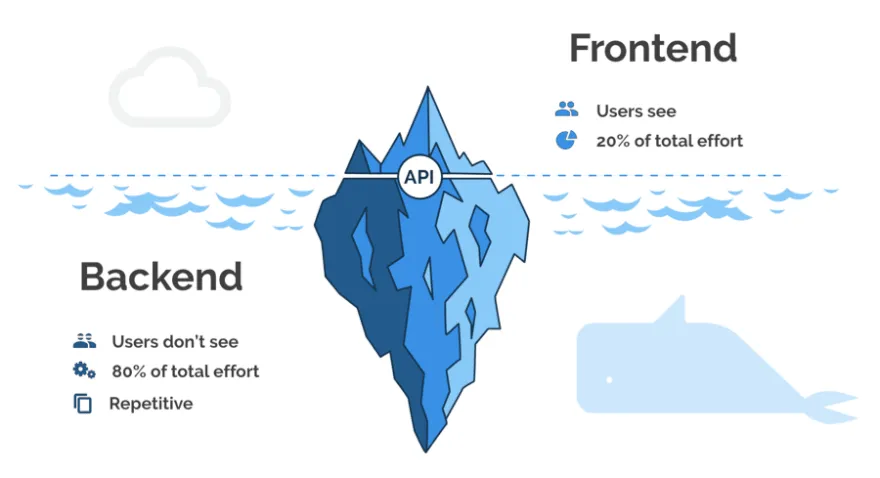 Frontend

Users see

20% of total effort

API

Backend

Users don't see

80% of total effort

Repetitive